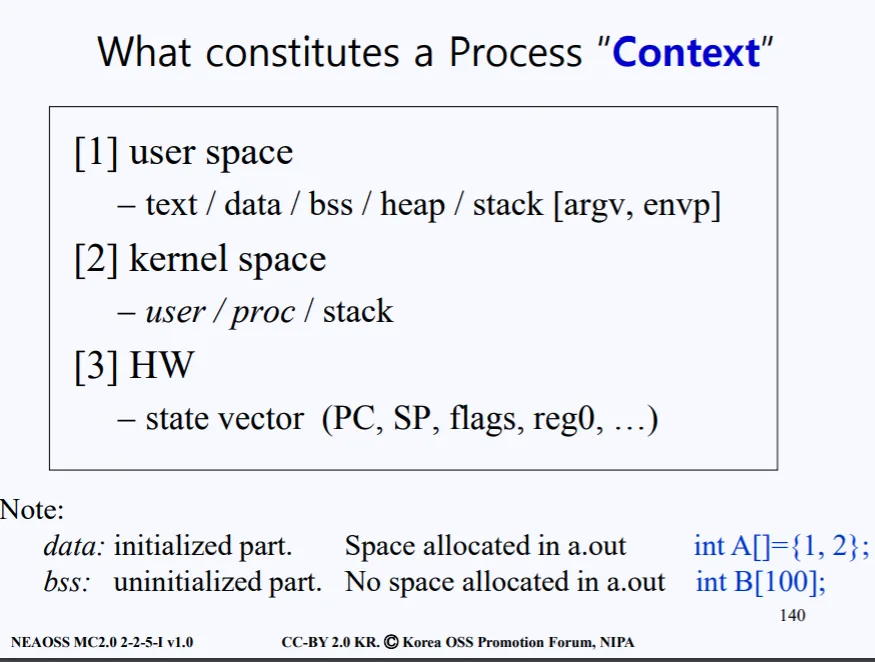 What constitutes a Process "Context"

[1] user space
– text / data / bss / heap / stack [argv, envp]
[2] kernel space
– user / proc / stack
[3] HW
– state vector (PC, SP, flags, reg0, …)

Note:
data: initialized part. Space allocated in a.out int A[]={1, 2};
bss: uninitialized part. No space allocated in a.out int B[100];

140

NEAOSS MC2.0 2-2-5-I v1.0

CC-BY 2.0 KR. © Korea OSS Promotion Forum, NIPA